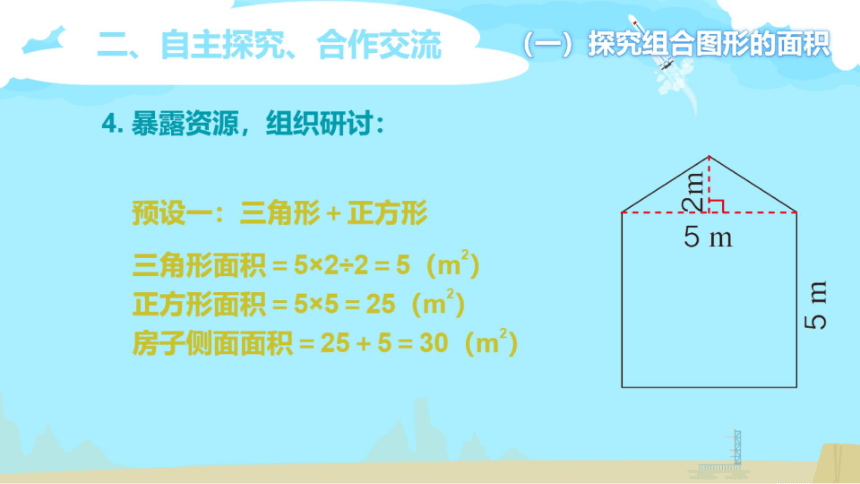 二、自主探究、合作交流

（一）探究组合图形的面积

4. 暴露资源，组织研讨：

预设一：三角形 + 正方形

三角形面积 = 5×2÷2 = 5（$m^2$）
正方形面积 = 5×5 = 25（$m^2$）
房子侧面面积 = 25 + 5 = 30（$m^2$）

2m

5 m

5 m